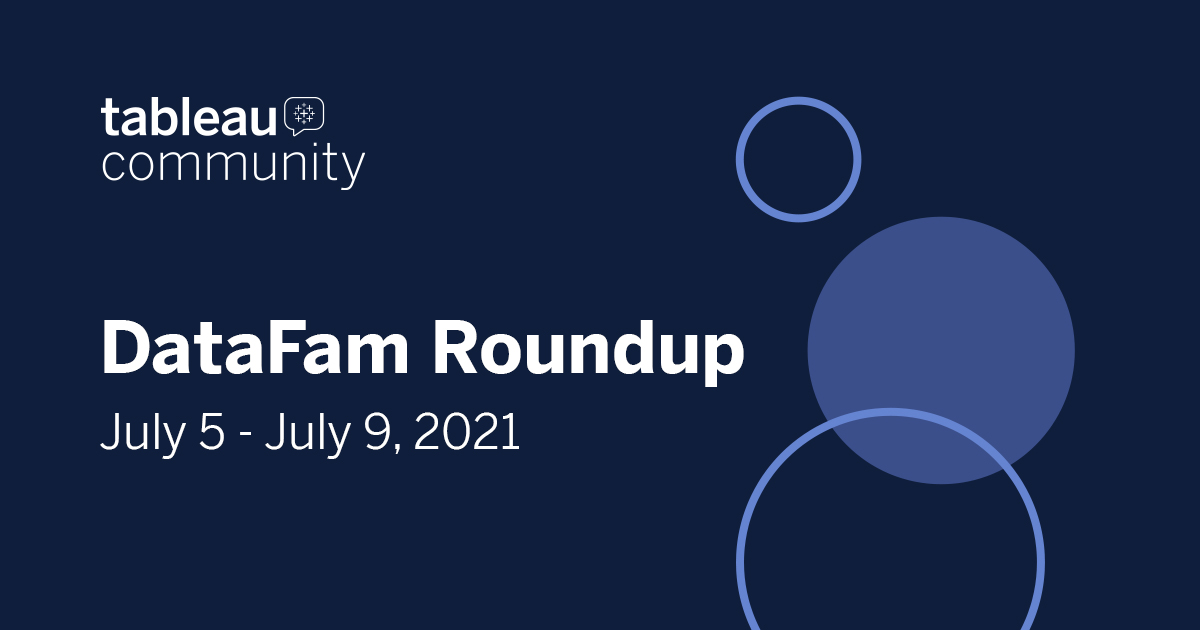 tableau
community

DataFam Roundup

July 5 - July 9, 2021